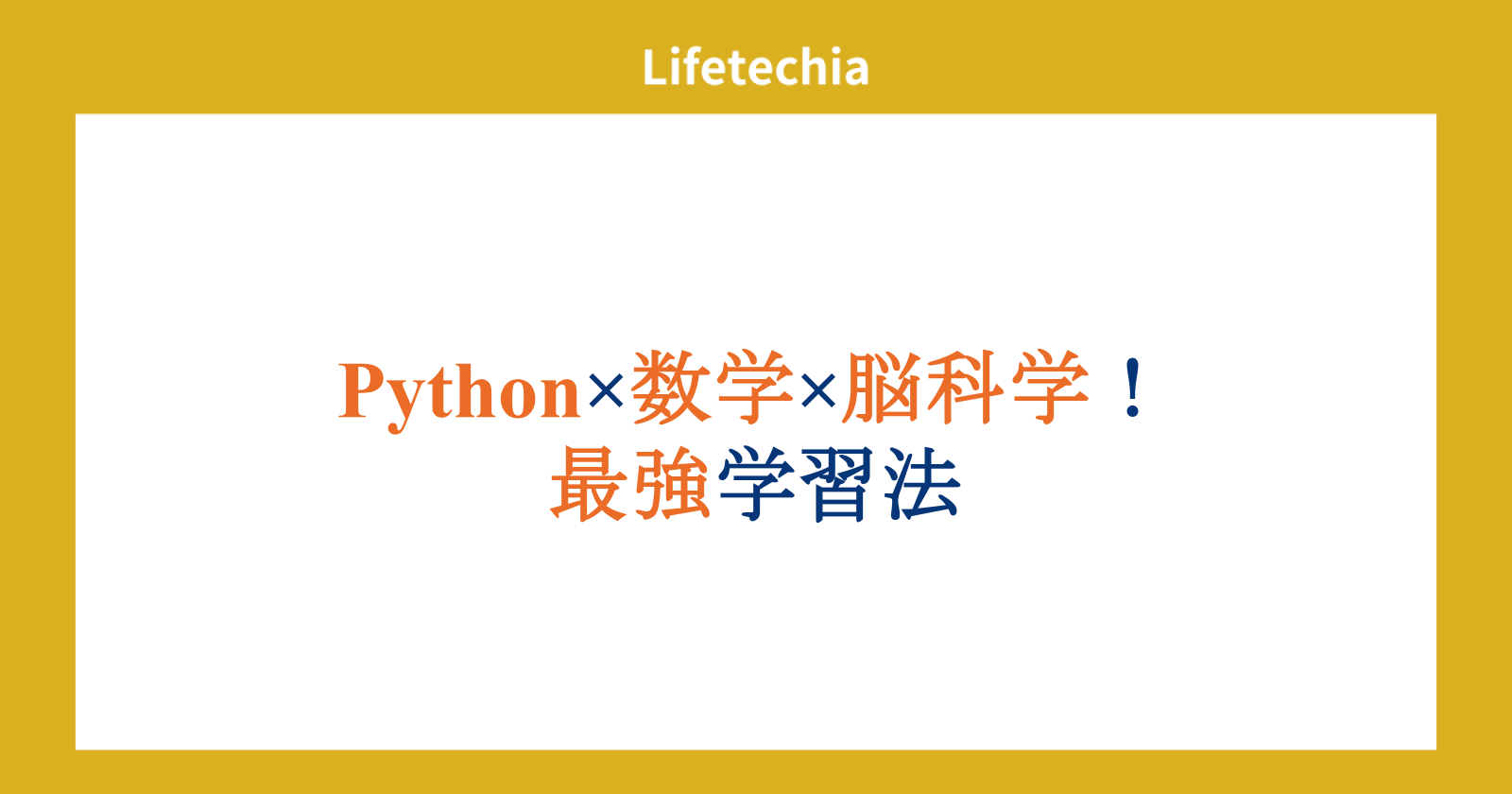 Lifetechia

Python×数学×脳科学！
最強学習法